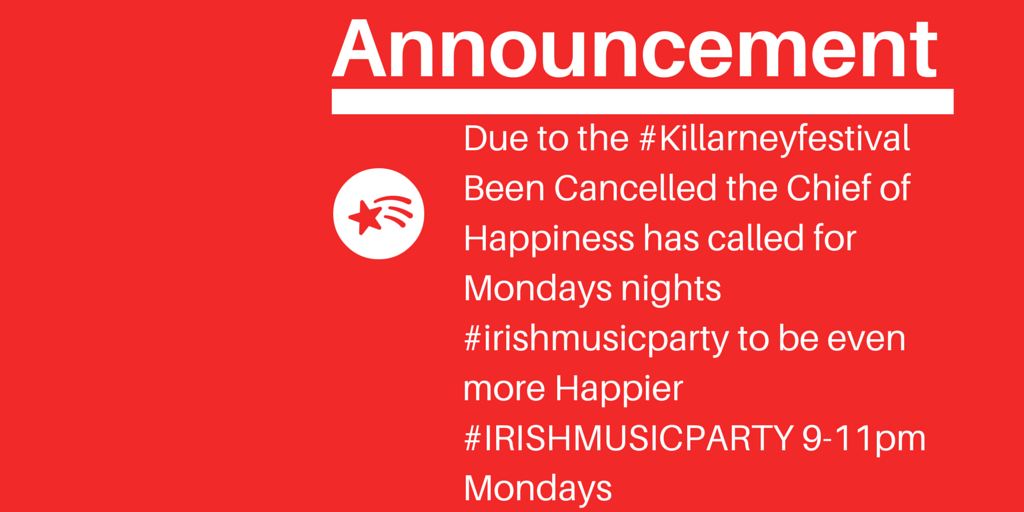 Announcement

Due to the #Killarneyfestival Been Cancelled the Chief of Happiness has called for Mondays nights #irishmusicparty to be even more Happier #IRISHMUSICPARTY 9-11pm Mondays